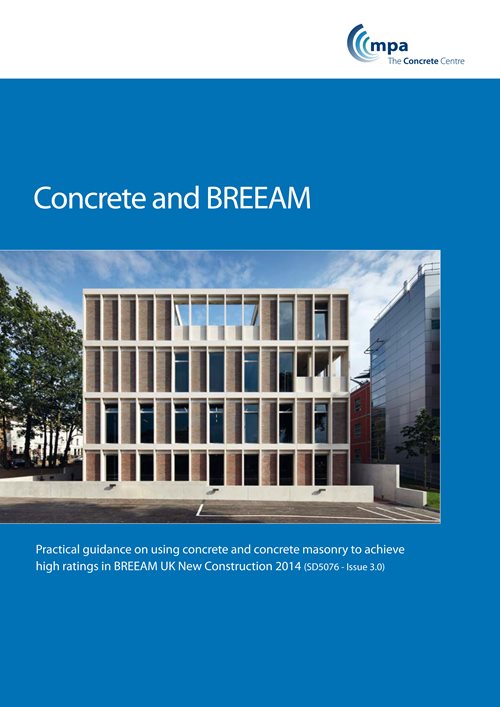 mpa
The Concrete Centre

Concrete and BREEAM

Practical guidance on using concrete and concrete masonry to achieve high ratings in BREEAM UK New Construction 2014 (SD5076 - Issue 3.0)